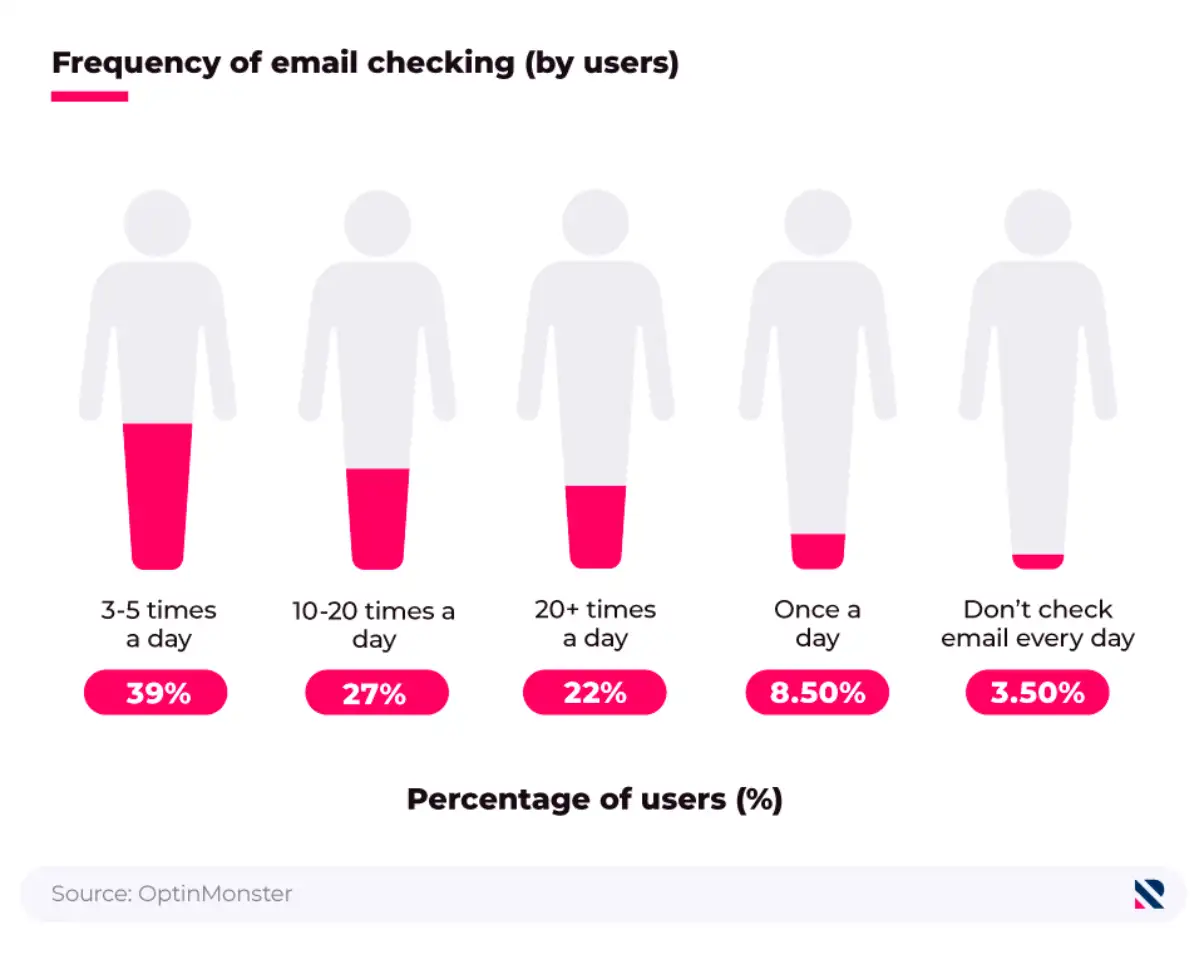 Frequency of email checking (by users)

3-5 times a day
39%

10-20 times a day
27%

20+ times a day
22%

Once a day
8.50%

Don't check email every day
3.50%

Percentage of users (%)

Source: OptinMonster